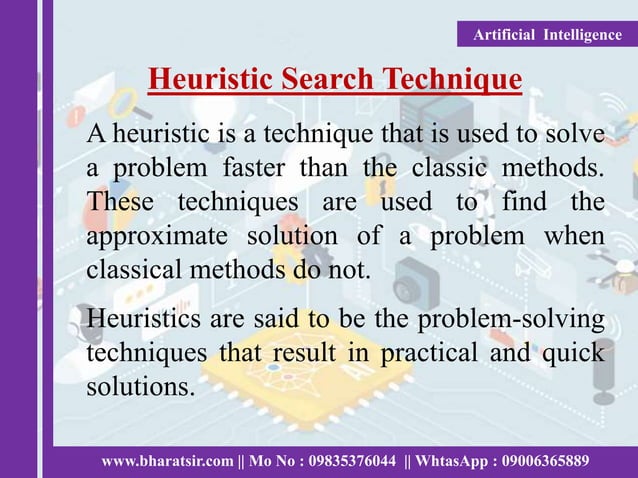 Artificial Intelligence

Heuristic Search Technique

A heuristic is a technique that is used to solve a problem faster than the classic methods. These techniques are used to find the approximate solution of a problem when classical methods do not.

Heuristics are said to be the problem-solving techniques that result in practical and quick solutions.

www.bharatsir.com || Mo No : 09835376044 || WhtasApp : 09006365889